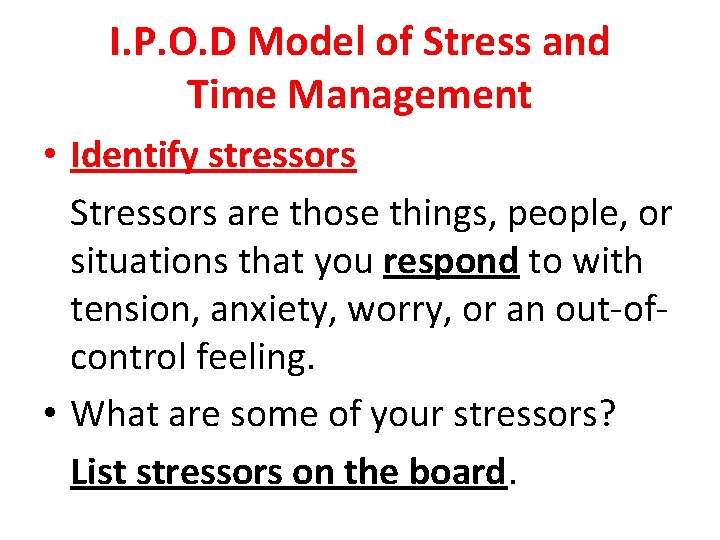 I.P.O.D Model of Stress and Time Management

• Identify stressors

Stressors are those things, people, or situations that you respond to with tension, anxiety, worry, or an out-of-control feeling.

• What are some of your stressors?

List stressors on the board.